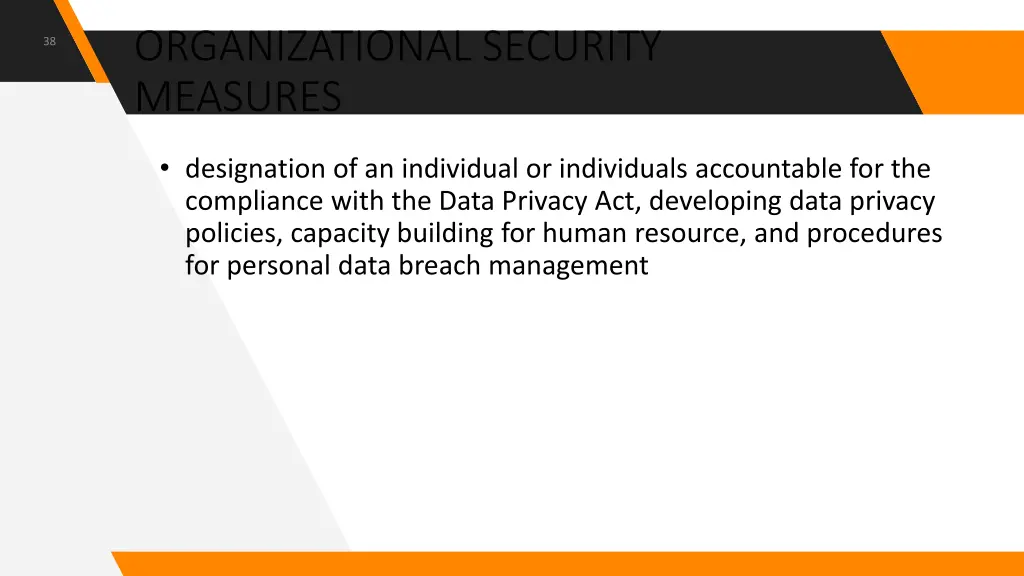 38

ORGANIZATIONAL SECURITY MEASURES

• designation of an individual or individuals accountable for the compliance with the Data Privacy Act, developing data privacy policies, capacity building for human resource, and procedures for personal data breach management